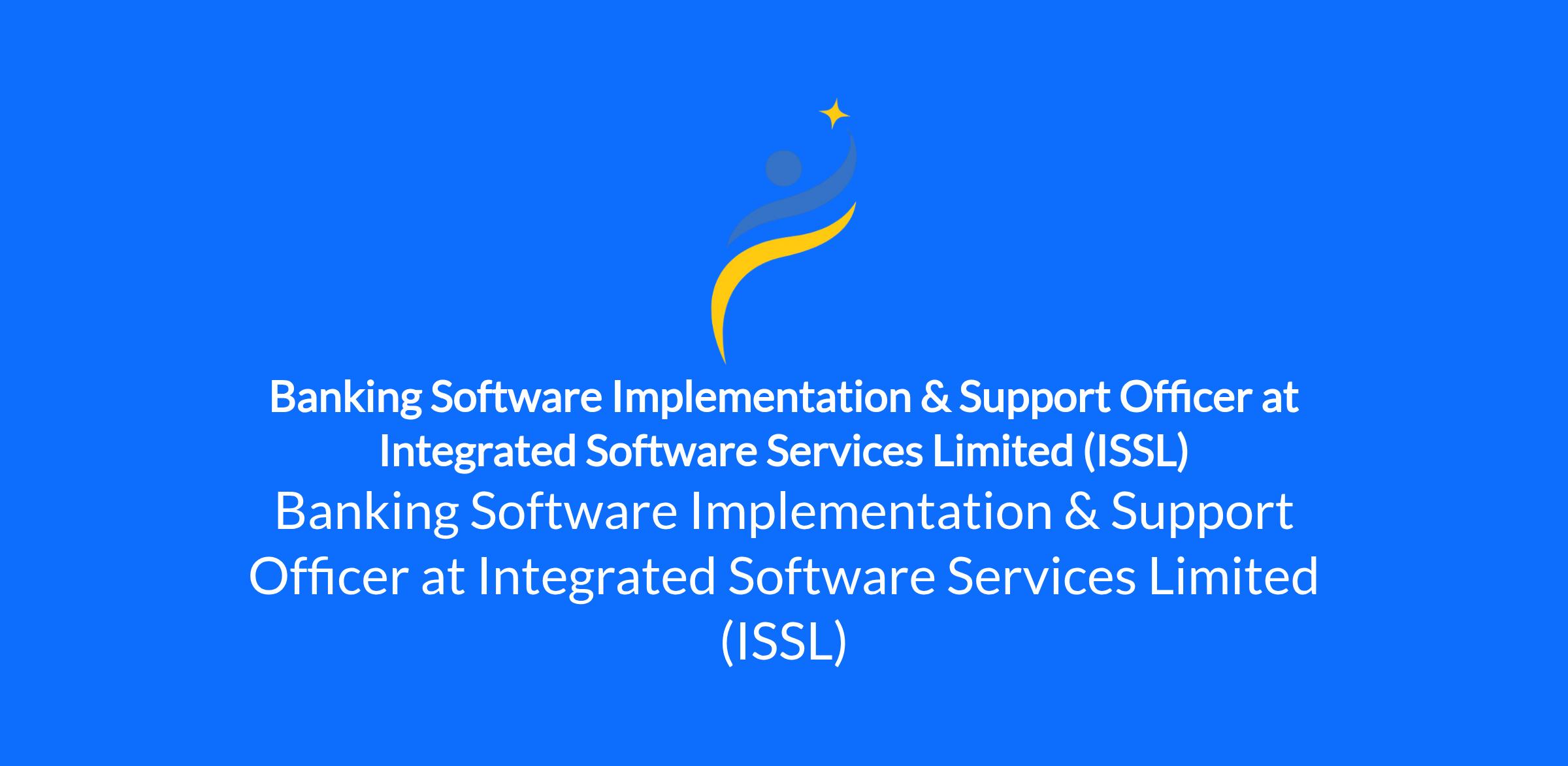 Banking Software Implementation & Support Officer at Integrated Software Services Limited (ISSL)

Banking Software Implementation & Support Officer at Integrated Software Services Limited (ISSL)